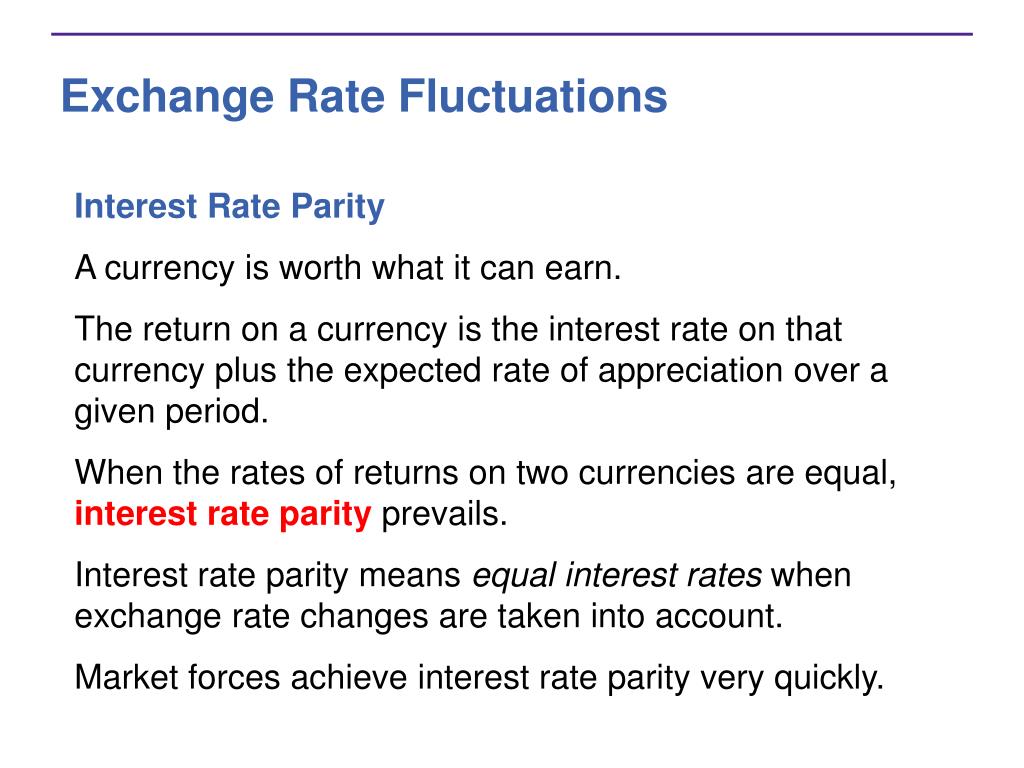 Exchange Rate Fluctuations

Interest Rate Parity

A currency is worth what it can earn.

The return on a currency is the interest rate on that currency plus the expected rate of appreciation over a given period.

When the rates of returns on two currencies are equal, interest rate parity prevails.

Interest rate parity means equal interest rates when exchange rate changes are taken into account.

Market forces achieve interest rate parity very quickly.